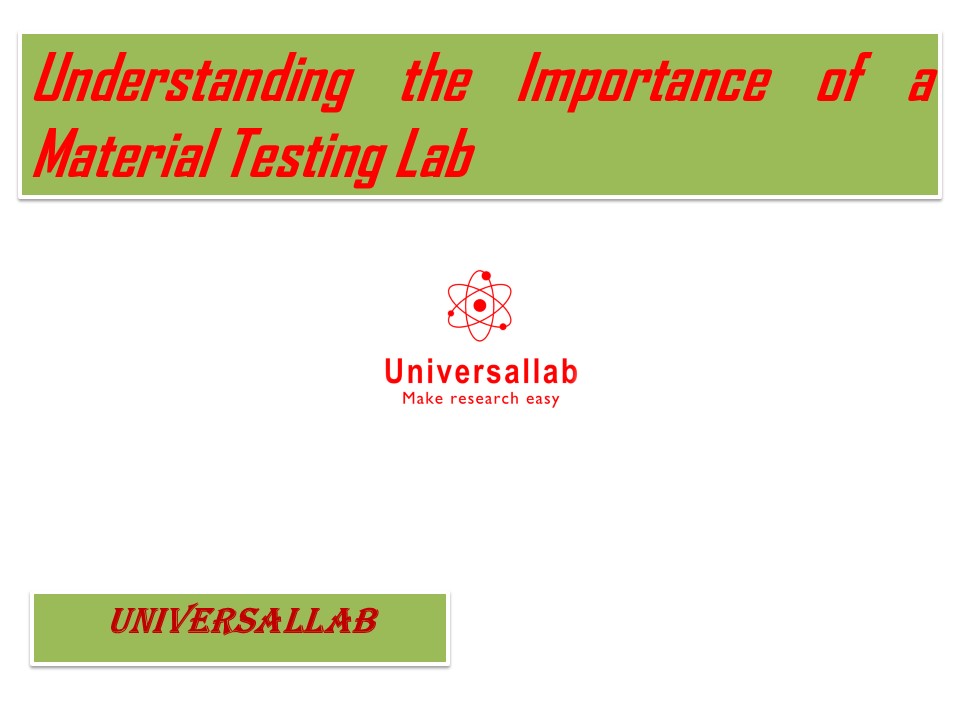 Understanding the Importance of a Material Testing Lab

Universallab
Make research easy

UNIVERSALLAB